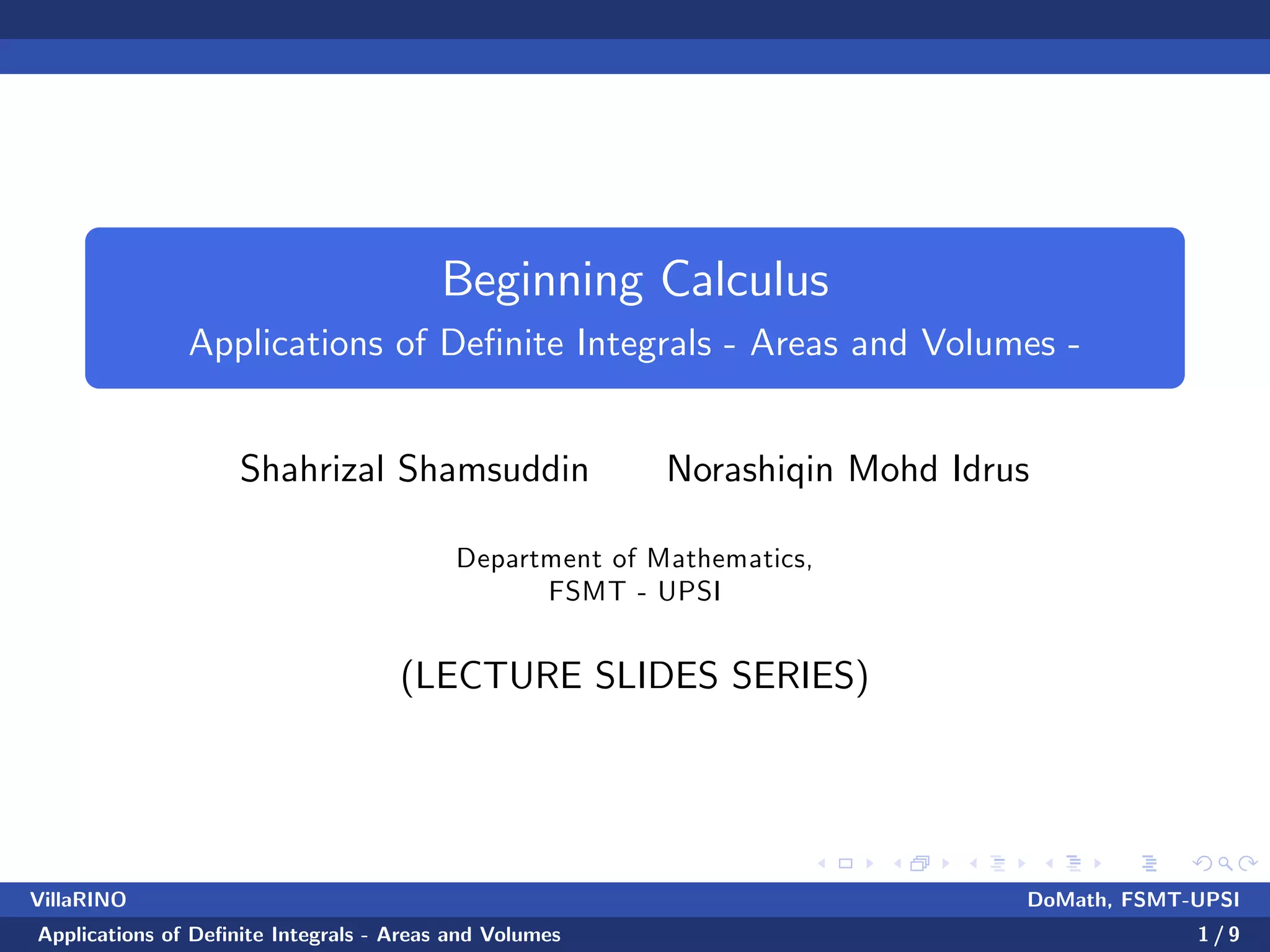 Beginning Calculus

Applications of Definite Integrals - Areas and Volumes -

Shahrizal Shamsuddin    Norashiqin Mohd Idrus

Department of Mathematics,
FSMT - UPSI

(LECTURE SLIDES SERIES)

VillaRINO    DoMath, FSMT-UPSI

Applications of Definite Integrals - Areas and Volumes    1 / 9